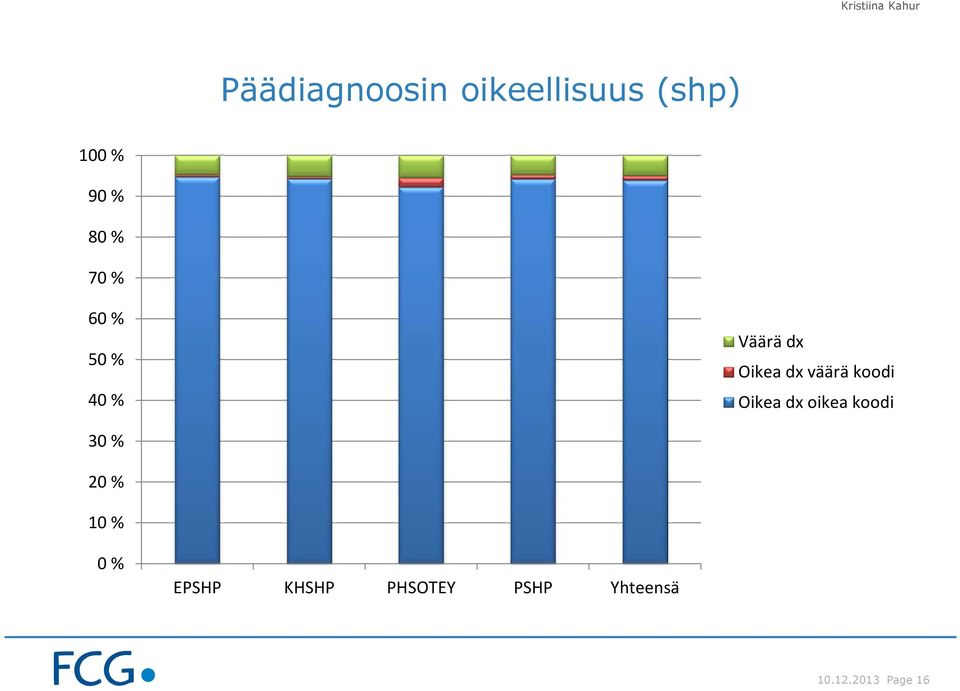 Kristiina Kahur

Päädiagnoosin oikeellisuus (shp)

100 %
90 %
80 %
70 %
60 %
50 %
40 %
30 %
20 %
10 %
0 %

EPSHP
KHSHP
PHSOTEY
PSHP
Yhteensä

Väärä dx
Oikea dx väärä koodi
Oikea dx oikea koodi

FCG

10.12.2013 Page 16